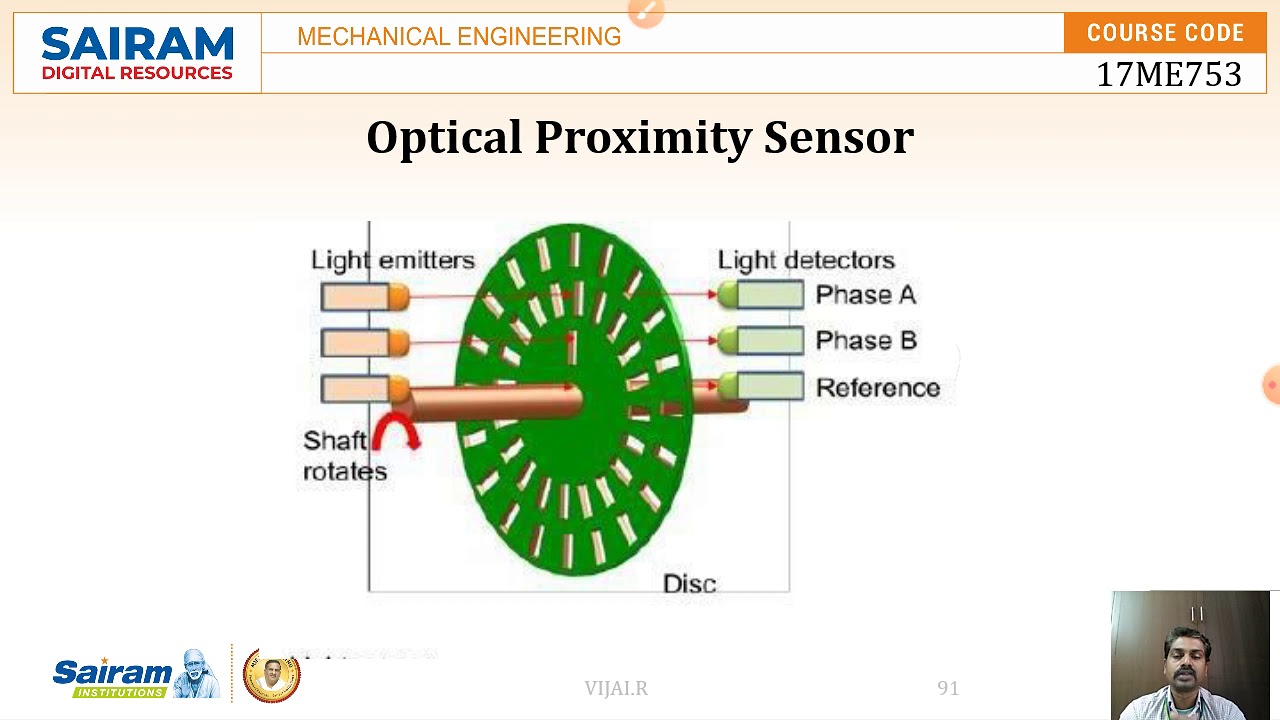 SAIRAM
DIGITAL RESOURCES

MECHANICAL ENGINEERING

COURSE CODE
17ME753

Optical Proximity Sensor

Light emitters

Light detectors

Phase A

Phase B

Reference

Shaft rotates

Disc

Sairam
INSTITUTIONS

VIJAI.R

91